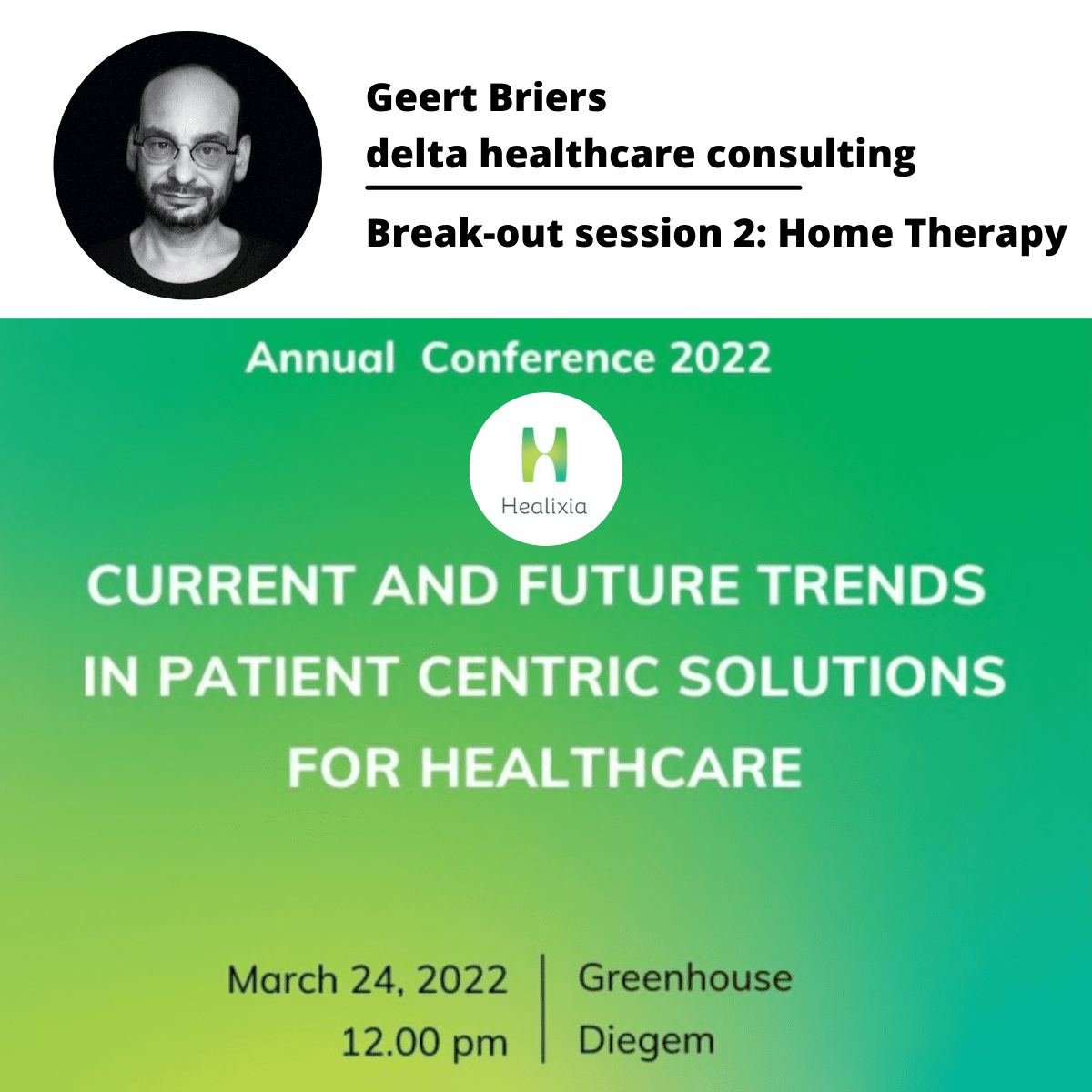 Geert Briers
delta healthcare consulting

Break-out session 2: Home Therapy

Annual Conference 2022

Healixia

CURRENT AND FUTURE TRENDS IN PATIENT CENTRIC SOLUTIONS FOR HEALTHCARE

March 24, 2022
12.00 pm

Greenhouse
Diegem